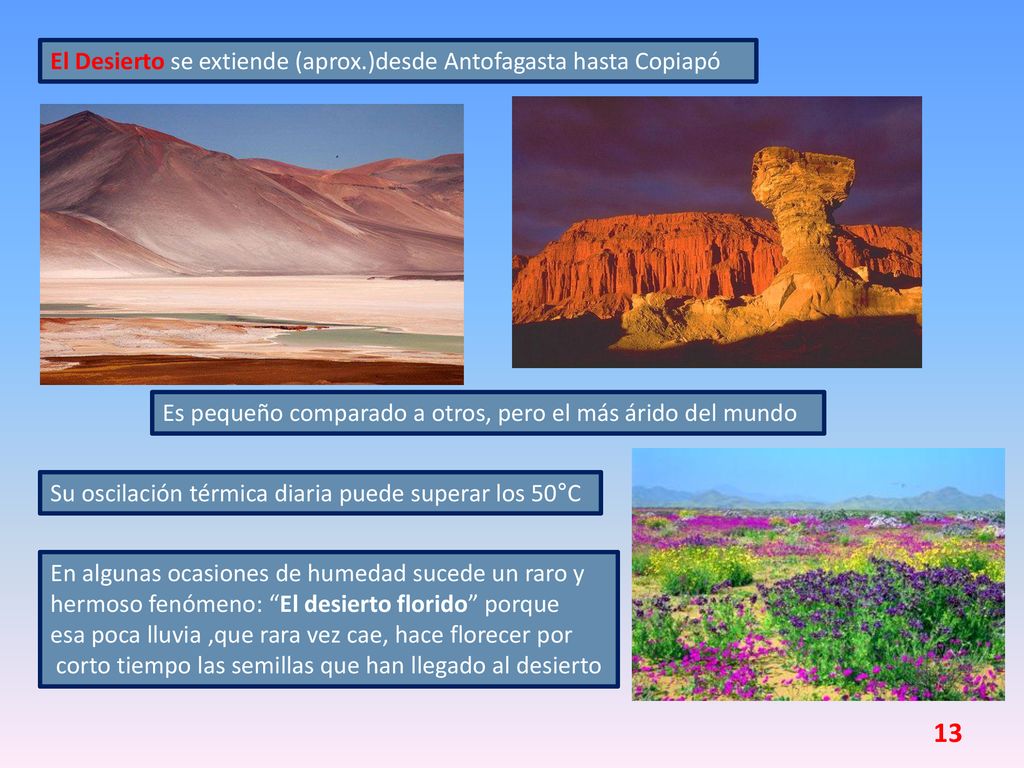 El Desierto se extiende (aprox.)desde Antofagasta hasta Copiapó

Es pequeño comparado a otros, pero el más árido del mundo

Su oscilación térmica diaria puede superar los 50°C

En algunas ocasiones de humedad sucede un raro y hermoso fenómeno: “El desierto florido” porque esa poca lluvia ,que rara vez cae, hace florecer por corto tiempo las semillas que han llegado al desierto

13